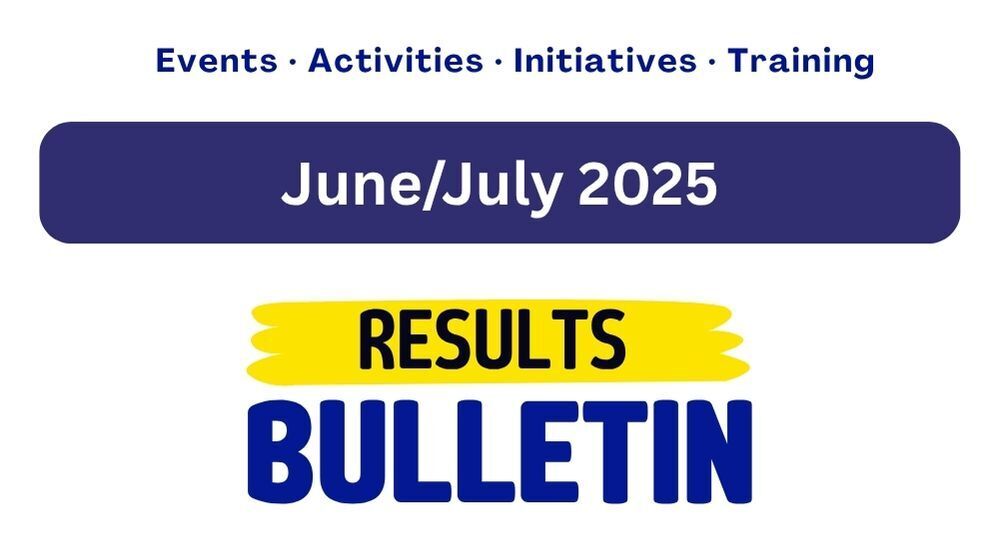 Events · Activities · Initiatives · Training

June/July 2025

RESULTS

BULLETIN